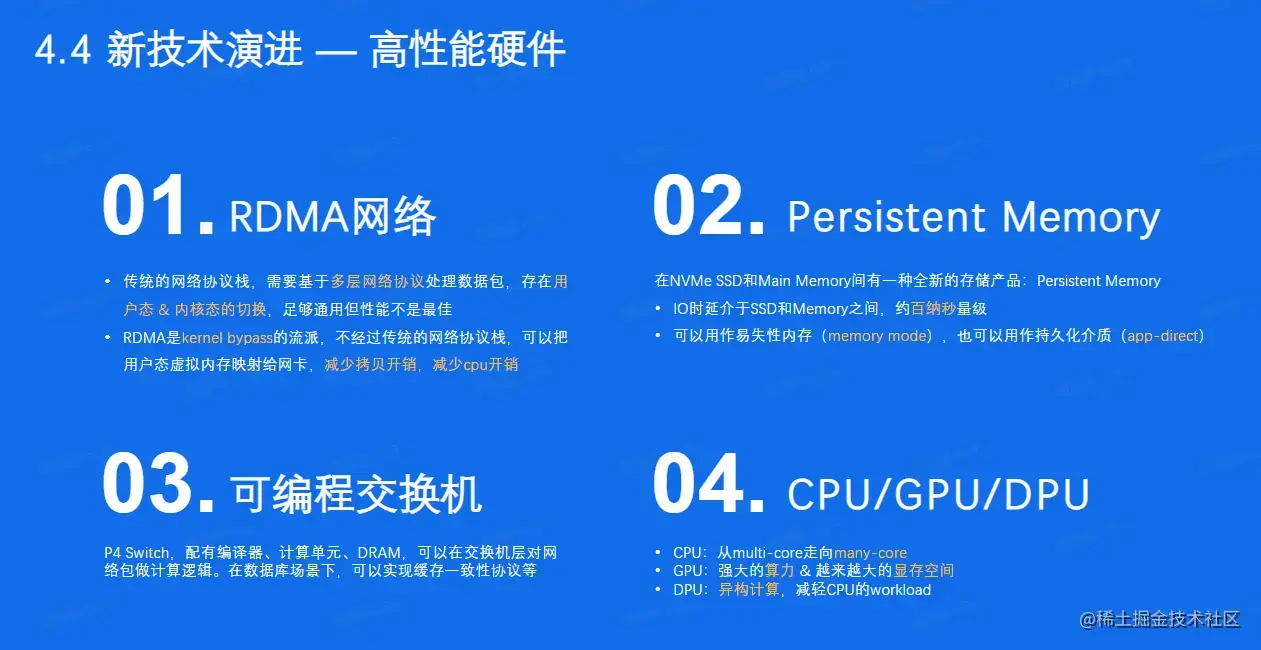 4.4 新技术演进 — 高性能硬件

01. RDMA网络

• 传统的网络协议栈，需要基于多层网络协议处理数据包，存在用户态 & 内核态的切换，足够通用但性能不是最佳
• RDMA是kernel bypass的流派，不经过传统的网络协议栈，可以把用户态虚拟内存映射给网卡，减少拷贝开销，减少cpu开销

02. Persistent Memory

在NVMe SSD和Main Memory间有一种全新的存储产品：Persistent Memory
• IO时延介于SSD和Memory之间，约百纳秒量级
• 可以用作易失性内存（memory mode），也可以用作持久化介质（app-direct）

03. 可编程交换机

P4 Switch，配有编译器、计算单元、DRAM，可以在交换机层对网络包做计算逻辑。在数据库场景下，可以实现缓存一致性协议等

04. CPU/GPU/DPU

• CPU：从multi-core走向many-core
• GPU：强大的算力 & 越来越大的显存空间
• DPU：异构计算，减轻CPU的workload

@稀土掘金技术社区